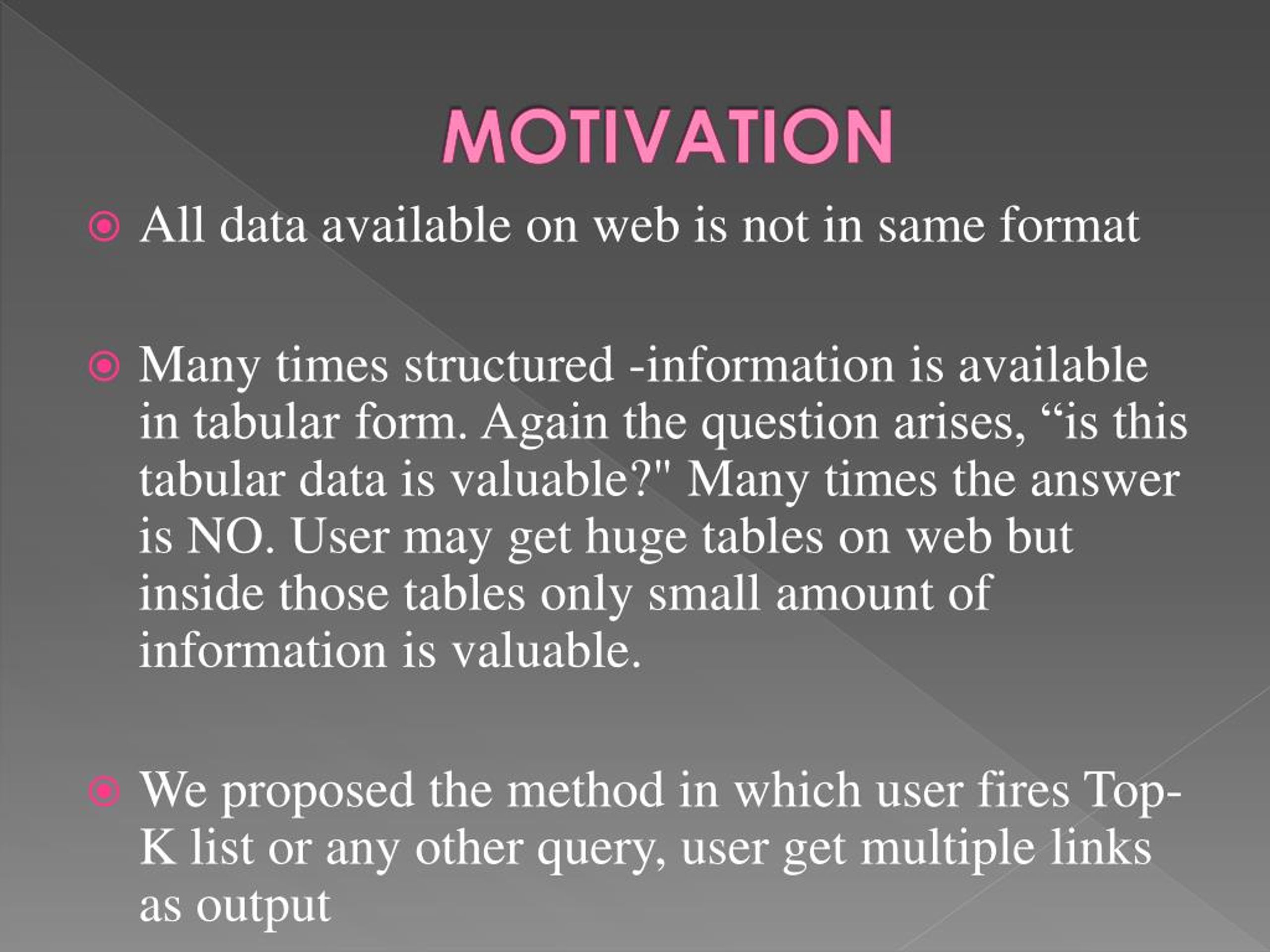 MOTIVATION

All data available on web is not in same format

Many times structured -information is available in tabular form. Again the question arises, “is this tabular data is valuable?" Many times the answer is NO. User may get huge tables on web but inside those tables only small amount of information is valuable.

We proposed the method in which user fires Top-K list or any other query, user get multiple links as output